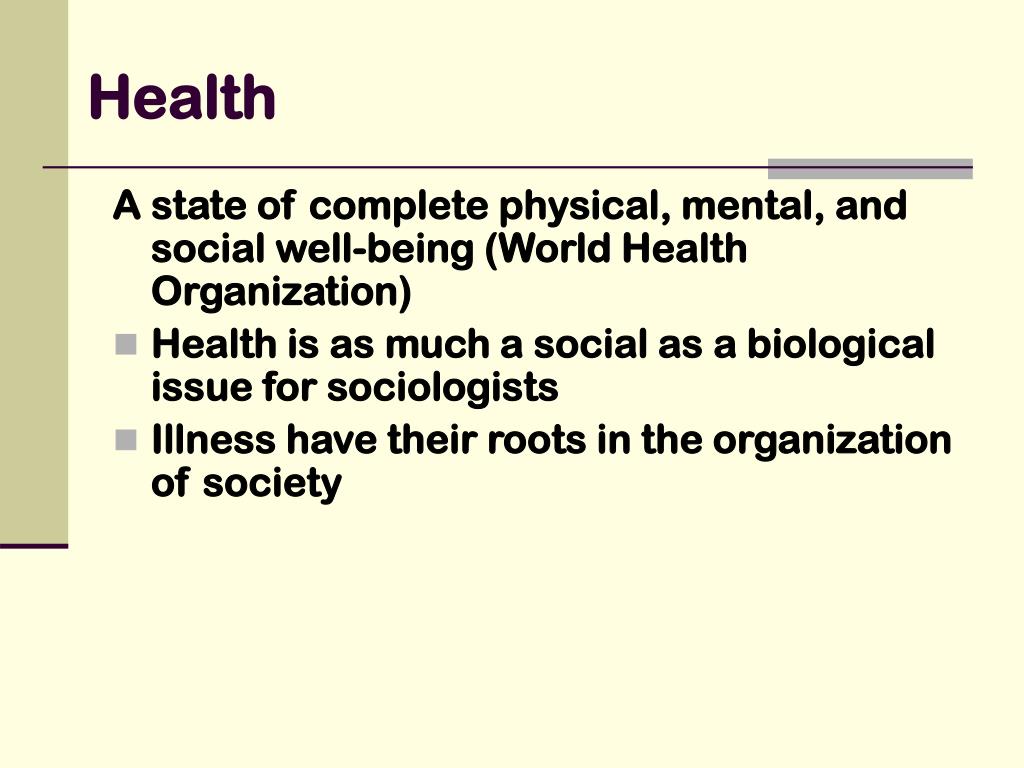 Health

A state of complete physical, mental, and social well-being (World Health Organization)

- Health is as much a social as a biological issue for sociologists
- Illness have their roots in the organization of society